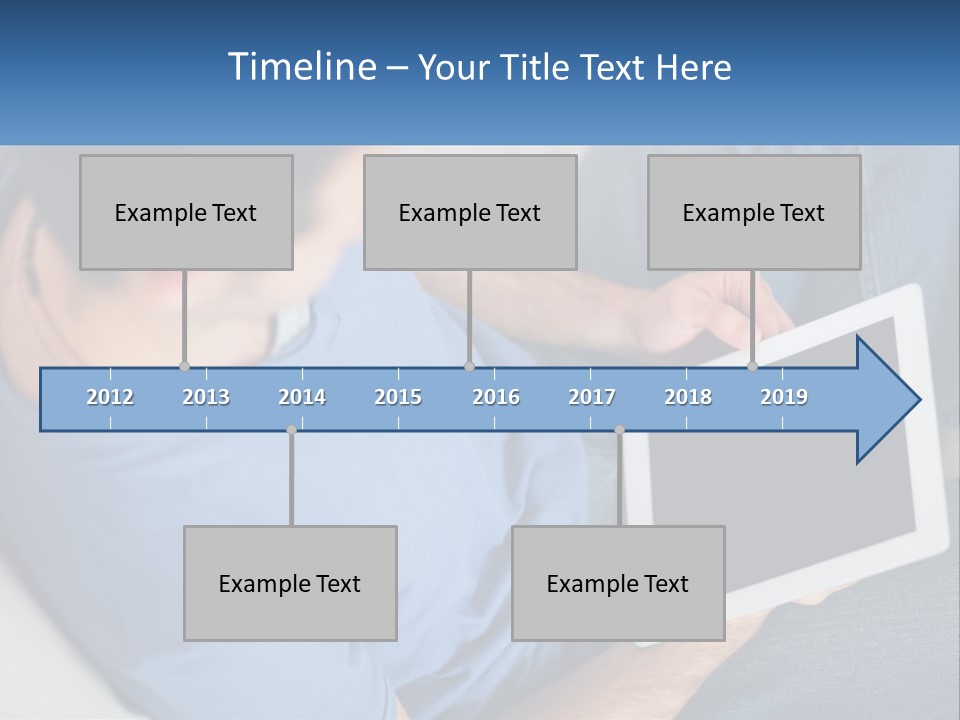 Timeline – Your Title Text Here

Example Text

Example Text

Example Text

2012 2013 2014 2015 2016 2017 2018 2019

Example Text

Example Text